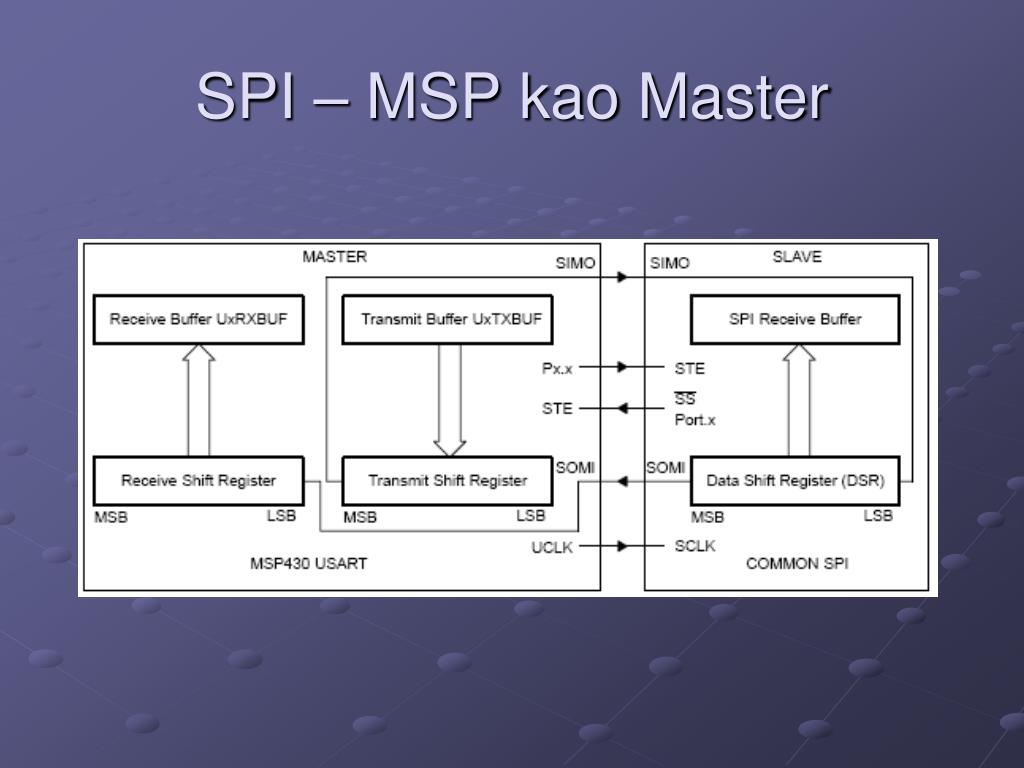 SPI – MSP kao Master

MASTER

SIMO

Receive Buffer UxRXBUF

Transmit Buffer UxTXBUF

Px.x

STE

Receive Shift Register

Transmit Shift Register

SOMI

MSB

LSB

MSB

LSB

UCLK

MSP430 USART

SIMO

SLAVE

SPI Receive Buffer

STE

$\overline{SS}$

Port.x

SOMI

Data Shift Register (DSR)

MSB

LSB

SCLK

COMMON SPI